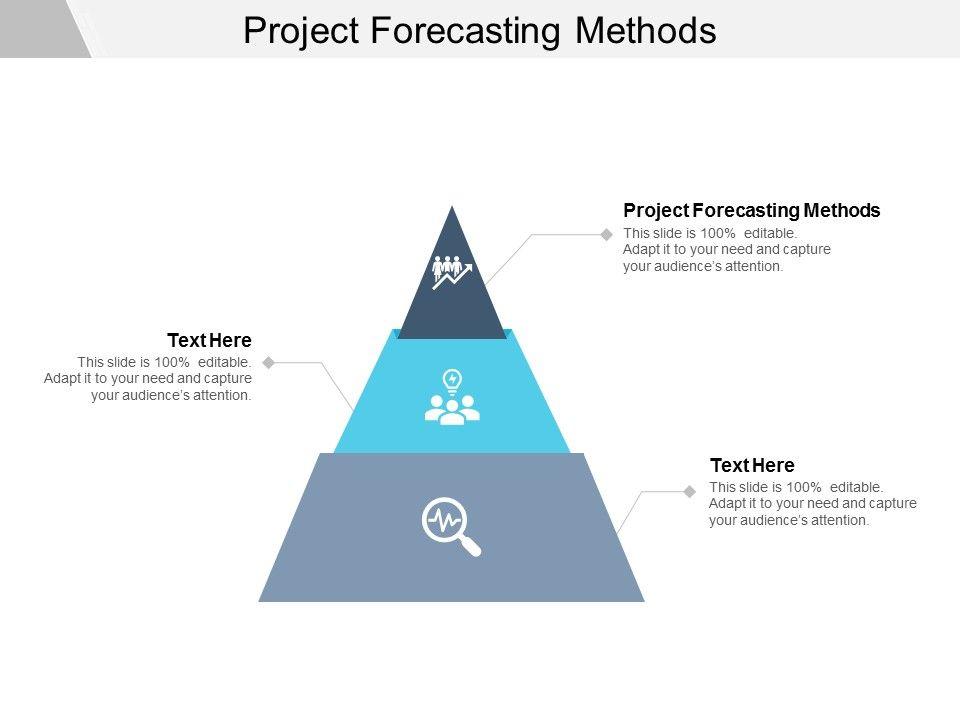 Project Forecasting Methods

Project Forecasting Methods
This slide is 100% editable. Adapt it to your need and capture your audience's attention.

Text Here
This slide is 100% editable. Adapt it to your need and capture your audience's attention.

Text Here
This slide is 100% editable. Adapt it to your need and capture your audience's attention.